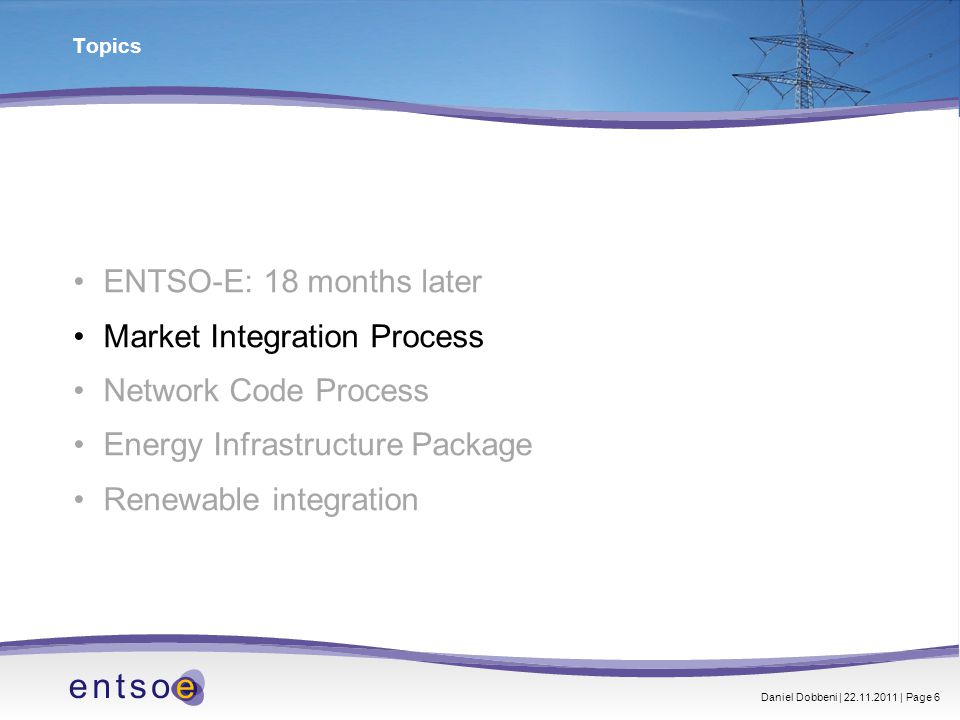 Topics

• ENTSO-E: 18 months later
• Market Integration Process
• Network Code Process
• Energy Infrastructure Package
• Renewable integration

entsoe

Daniel Dobbeni | 22.11.2011 | Page 6